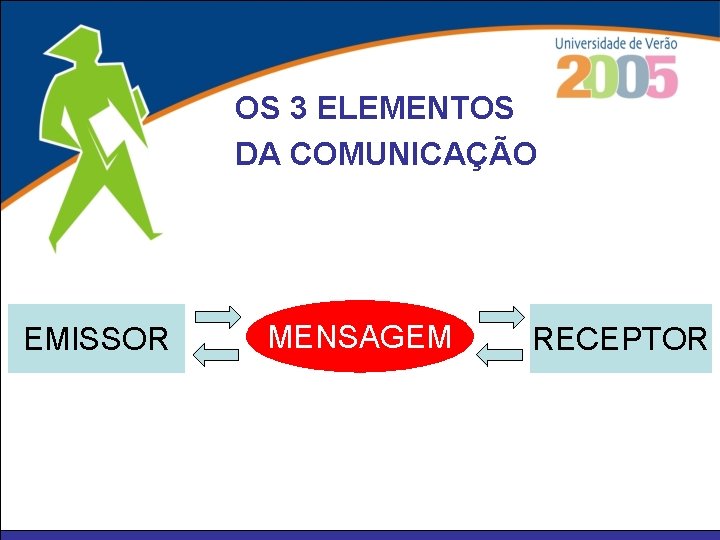 Universidade de Verão
2005

OS 3 ELEMENTOS
DA COMUNICAÇÃO

EMISSOR

MENSAGEM

RECEPTOR